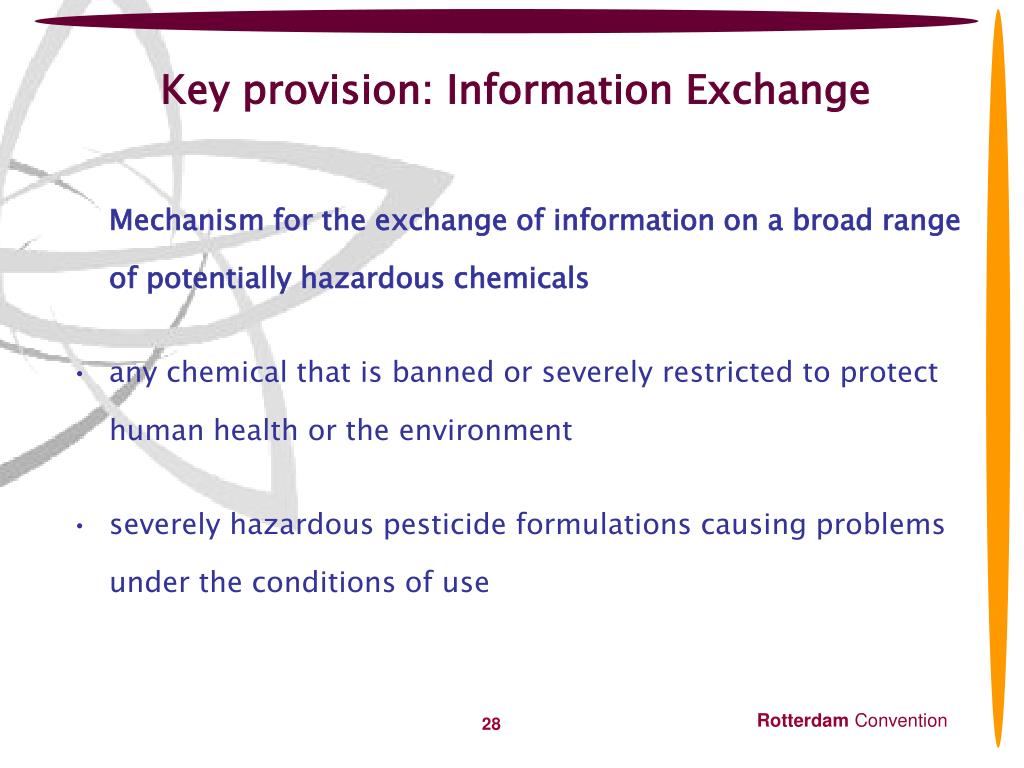 Key provision: Information Exchange

Mechanism for the exchange of information on a broad range of potentially hazardous chemicals

• any chemical that is banned or severely restricted to protect human health or the environment

• severely hazardous pesticide formulations causing problems under the conditions of use

28

Rotterdam Convention